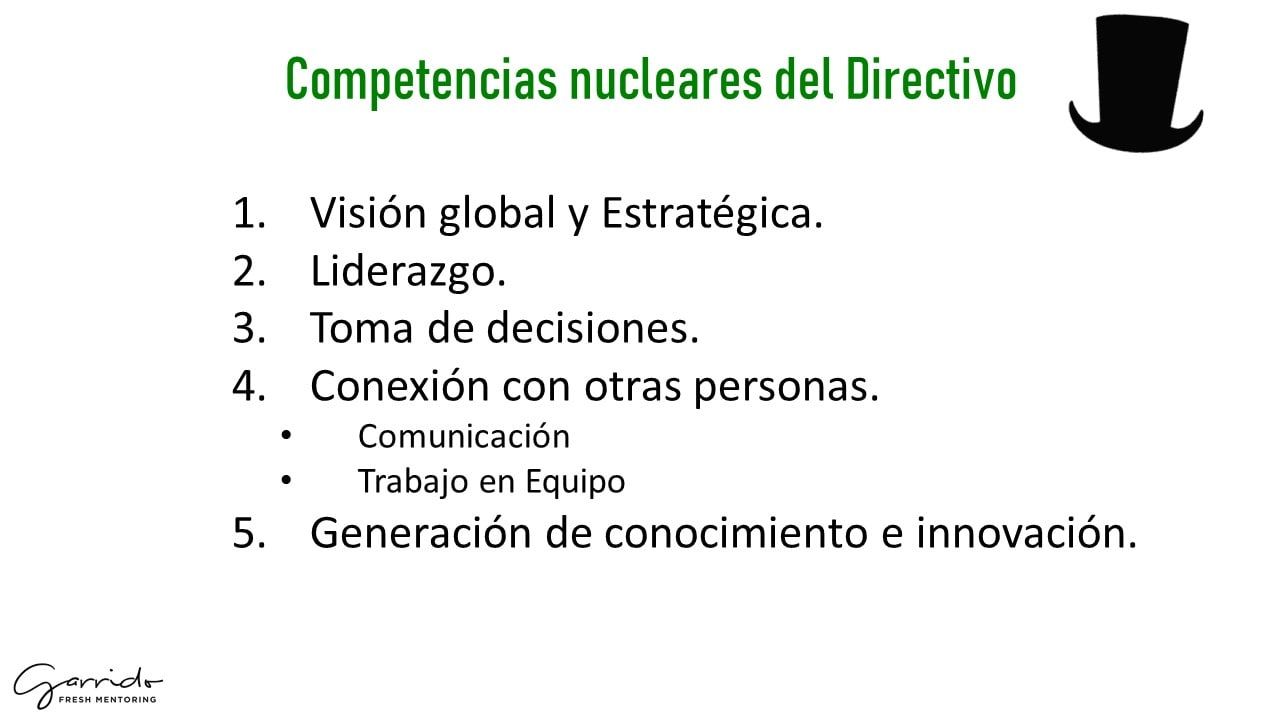 Competencias nucleares del Directivo

1. Visión global y Estratégica.
2. Liderazgo.
3. Toma de decisiones.
4. Conexión con otras personas.
   • Comunicación
   • Trabajo en Equipo
5. Generación de conocimiento e innovación.

Garrido
FRESH MENTORING